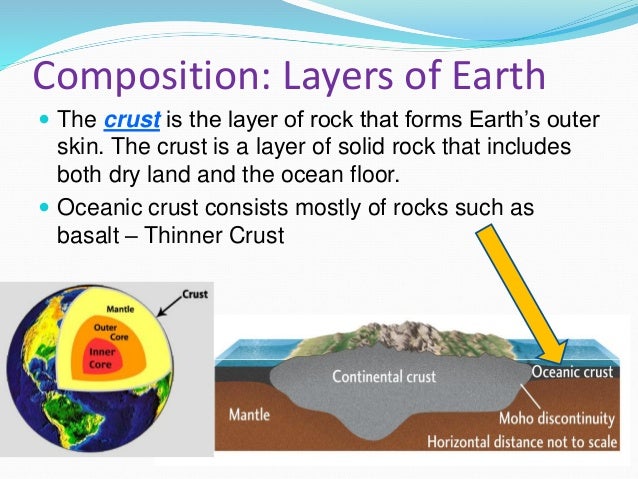 Composition: Layers of Earth

The crust is the layer of rock that forms Earth's outer skin. The crust is a layer of solid rock that includes both dry land and the ocean floor.

Oceanic crust consists mostly of rocks such as basalt – Thinner Crust

Crust
Mantle
Outer Core
Inner Core

Continental crust
Oceanic crust
Mantle
Moho discontinuity
Horizontal distance not to scale